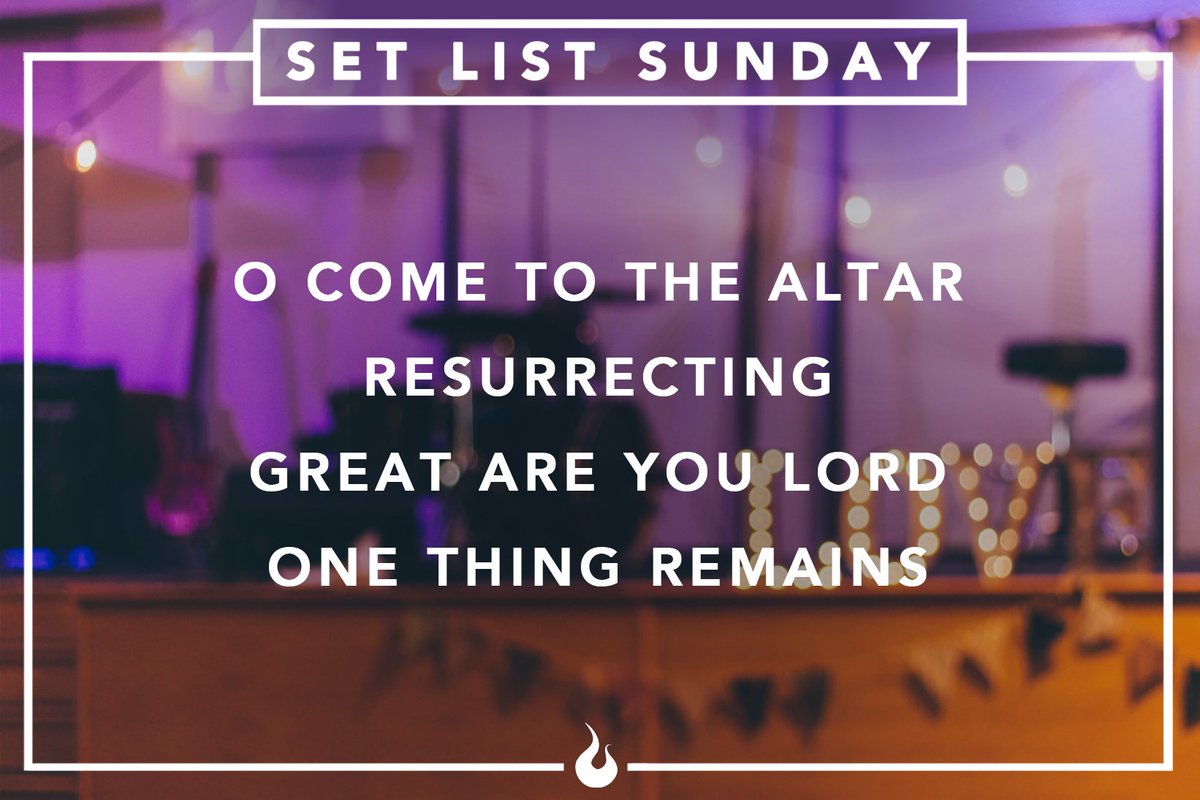 SET LIST SUNDAY

O COME TO THE ALTAR
RESURRECTING
GREAT ARE YOU LORD
ONE THING REMAINS